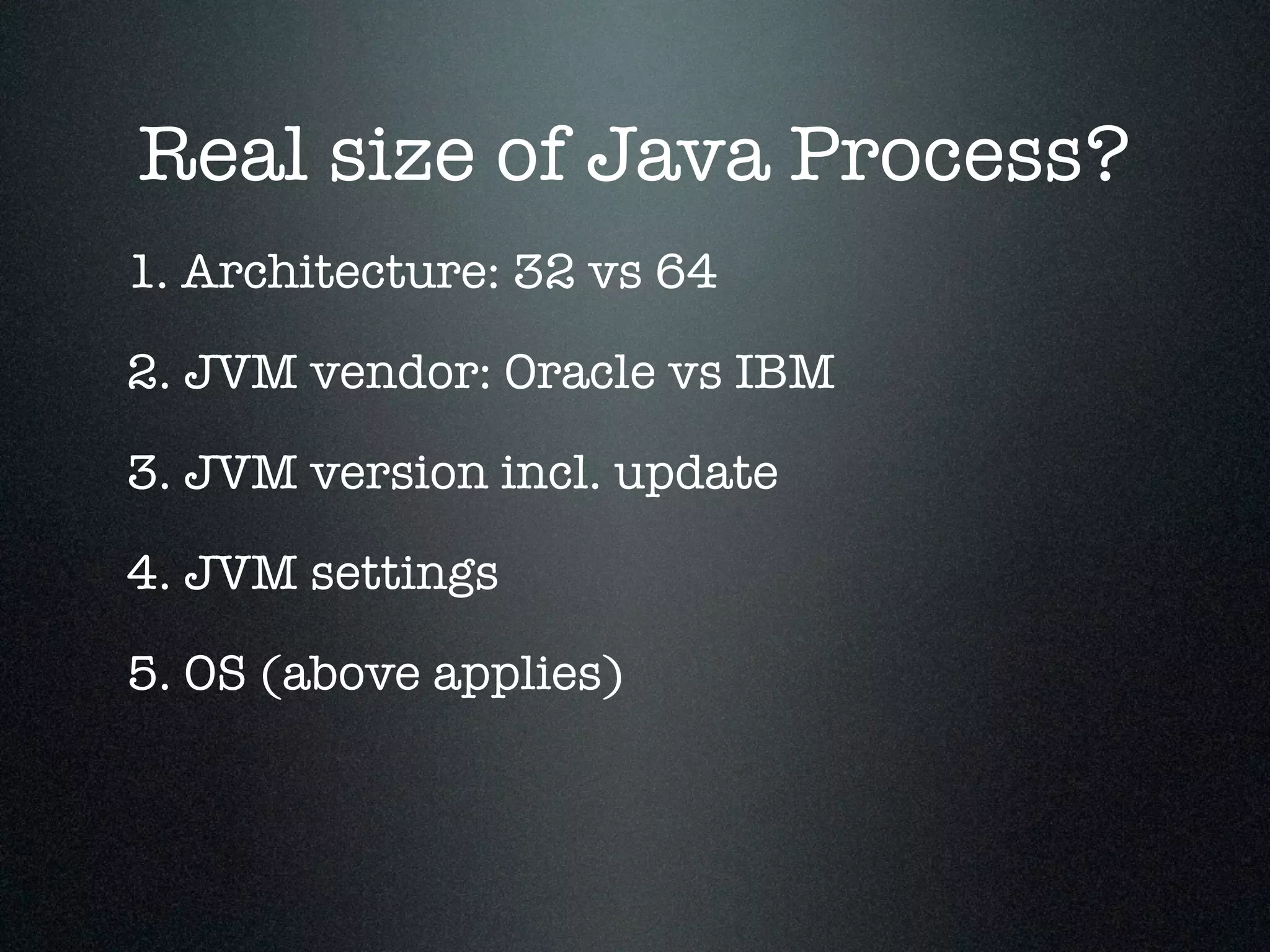 Real size of Java Process?

1. Architecture: 32 vs 64

2. JVM vendor: Oracle vs IBM

3. JVM version incl. update

4. JVM settings

5. OS (above applies)